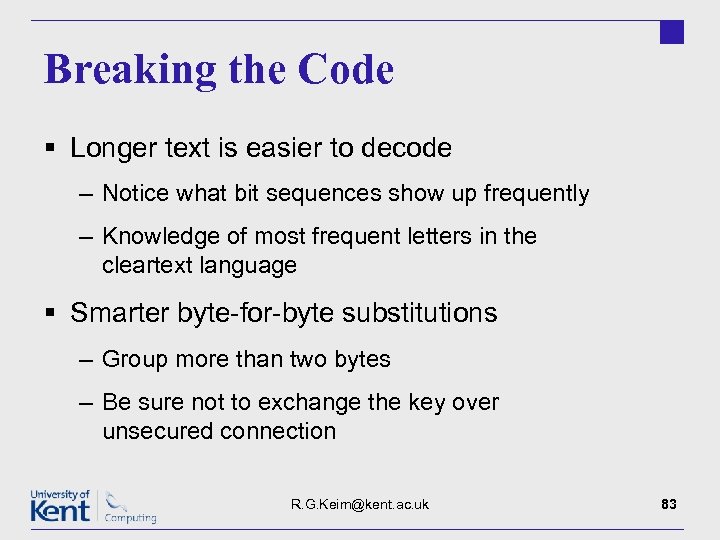 Breaking the Code

▪ Longer text is easier to decode

– Notice what bit sequences show up frequently

– Knowledge of most frequent letters in the cleartext language

▪ Smarter byte-for-byte substitutions

– Group more than two bytes

– Be sure not to exchange the key over unsecured connection

University of Kent Computing

R.G.Keim@kent.ac.uk

83